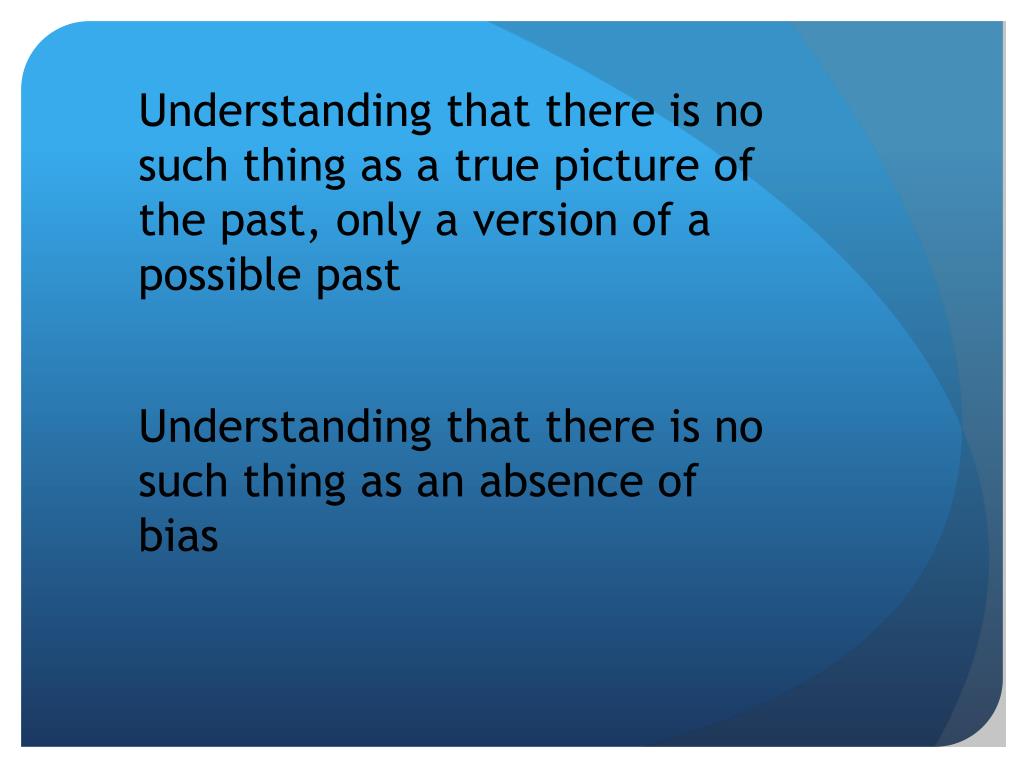 Understanding that there is no such thing as a true picture of the past, only a version of a possible past

Understanding that there is no such thing as an absence of bias